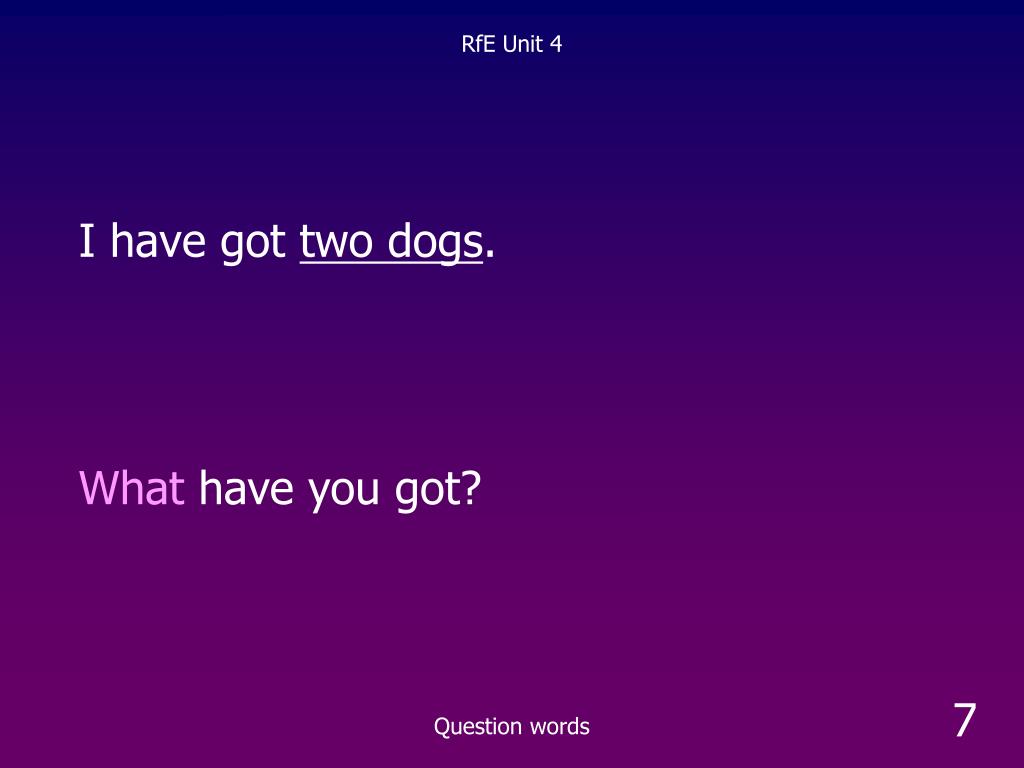 RfE Unit 4

I have got two dogs.

What have you got?

Question words

7